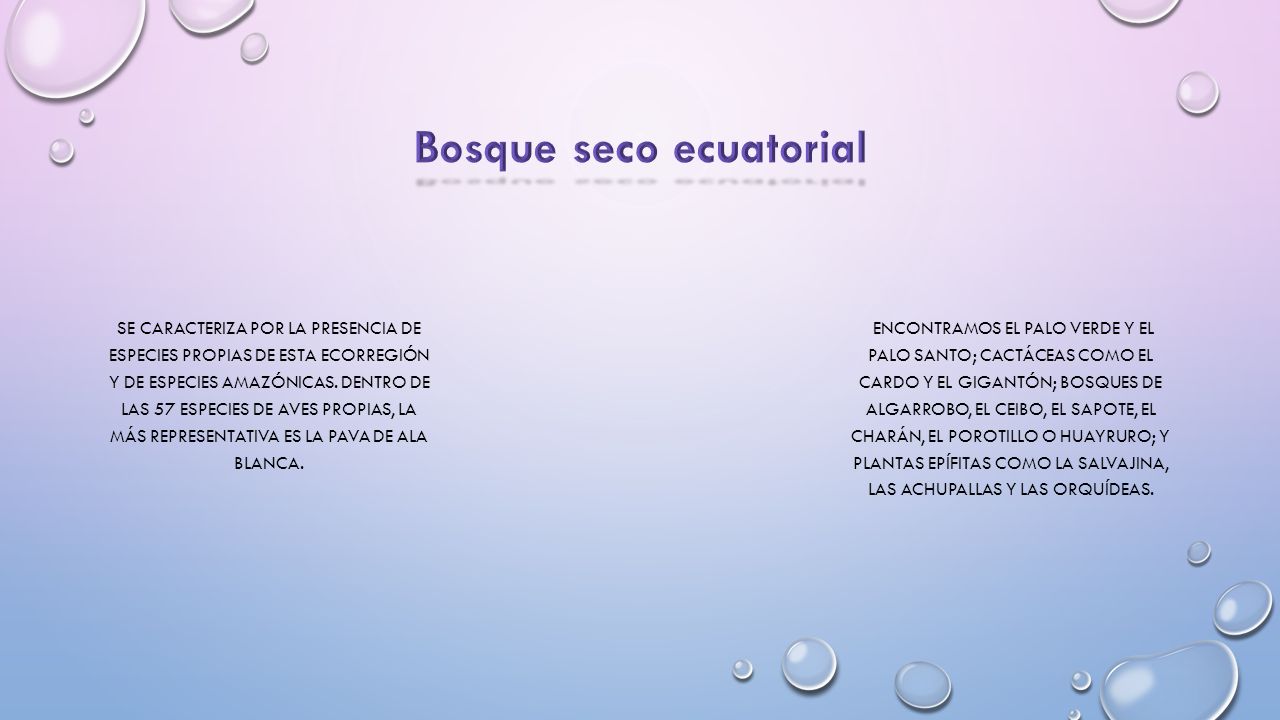 Bosque seco ecuatorial

SE CARACTERIZA POR LA PRESENCIA DE ESPECIES PROPIAS DE ESTA ECORREGIÓN Y DE ESPECIES AMAZÓNICAS. DENTRO DE LAS 57 ESPECIES DE AVES PROPIAS, LA MÁS REPRESENTATIVA ES LA PAVA DE ALA BLANCA.

ENCONTRAMOS EL PALO VERDE Y EL PALO SANTO; CACTÁCEAS COMO EL CARDO Y EL GIGANTÓN; BOSQUES DE ALGARROBO, EL CEIBO, EL SAPOTE, EL CHARÁN, EL POROTILLO O HUAYRURO; Y PLANTAS EPÍFITAS COMO LA SALVAJINA, LAS ACHUPALLAS Y LAS ORQUÍDEAS.